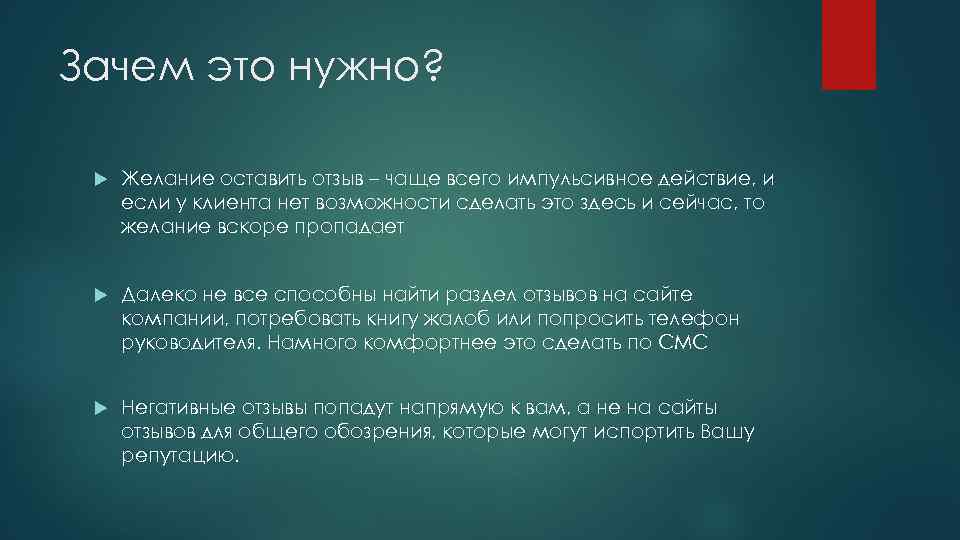 Зачем это нужно?

Желание оставить отзыв – чаще всего импульсивное действие, и если у клиента нет возможности сделать это здесь и сейчас, то желание вскоре пропадает

Далеко не все способны найти раздел отзывов на сайте компании, потребовать книгу жалоб или попросить телефон руководителя. Намного комфортнее это сделать по СМС

Негативные отзывы попадут напрямую к вам, а не на сайты отзывов для общего обозрения, которые могут испортить Вашу репутацию.